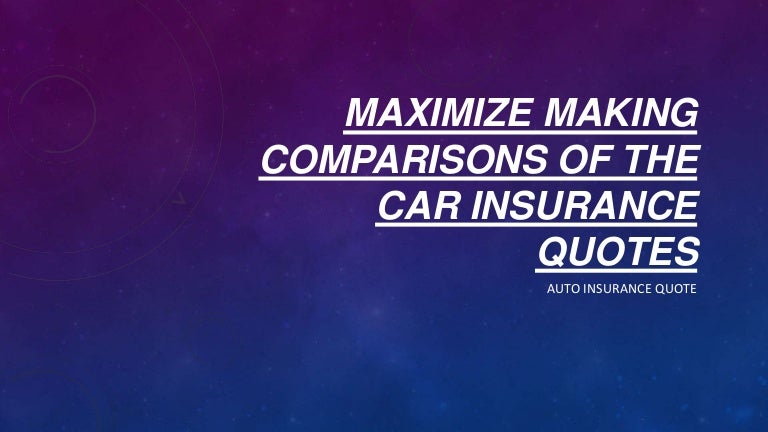 MAXIMIZE MAKING COMPARISONS OF THE CAR INSURANCE QUOTES

AUTO INSURANCE QUOTE